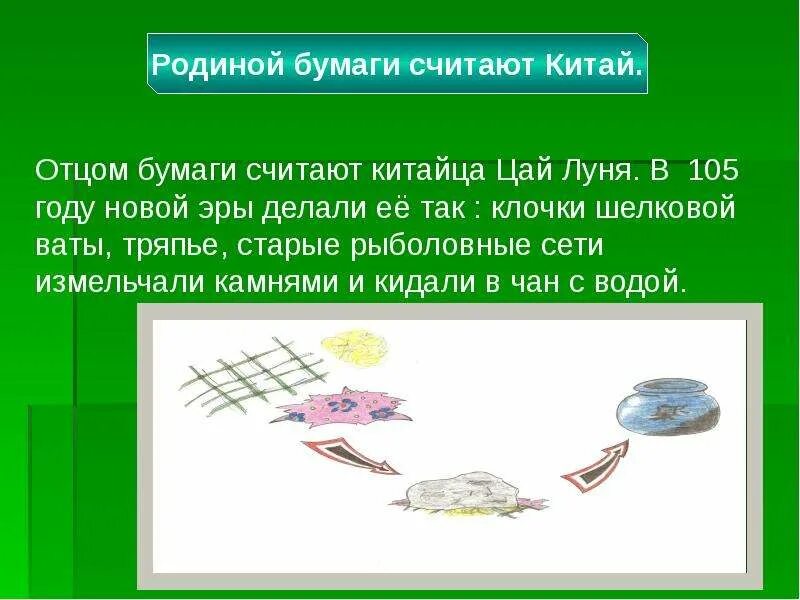 Родиной бумаги считают Китай.

Отцом бумаги считают китайца Цай Луня. В 105 году новой эры делали её так : клочки шелковой ваты, тряпье, старые рыболовные сети измельчали камнями и кидали в чан с водой.